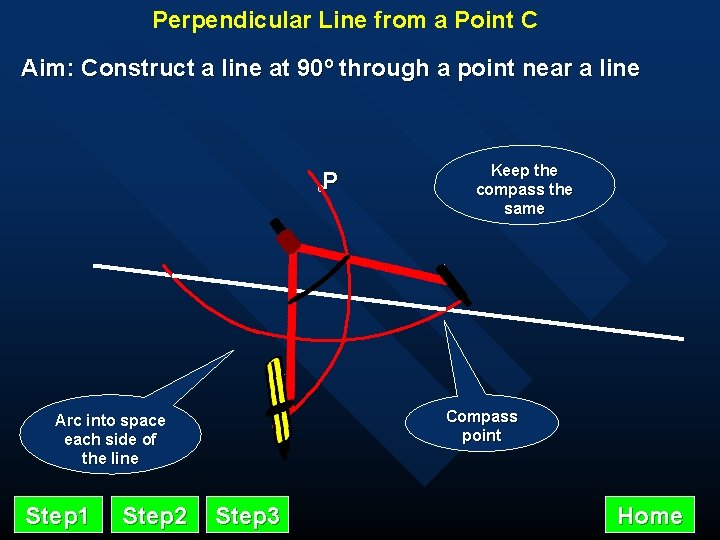 Perpendicular Line from a Point C

Aim: Construct a line at 90° through a point near a line

P

Keep the compass the same

Arc into space each side of the line

Compass point

Step1 Step2 Step3

Home